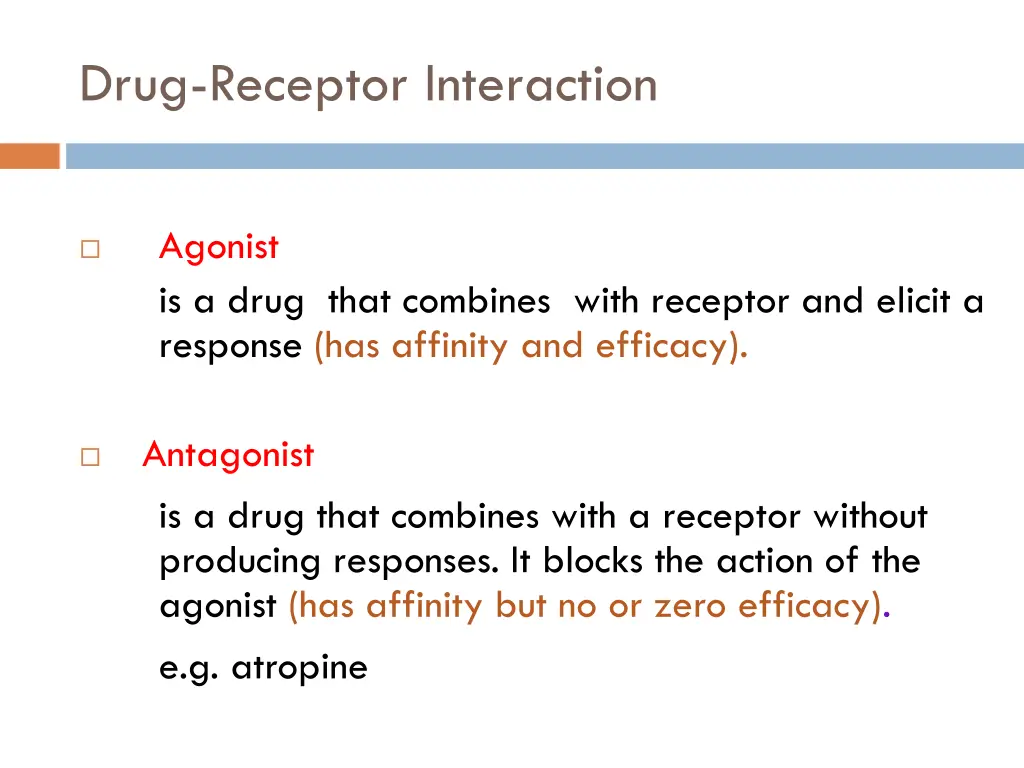 Drug-Receptor Interaction

Agonist

is a drug that combines with receptor and elicit a response (has affinity and efficacy).

Antagonist

is a drug that combines with a receptor without producing responses. It blocks the action of the agonist (has affinity but no or zero efficacy).

e.g. atropine